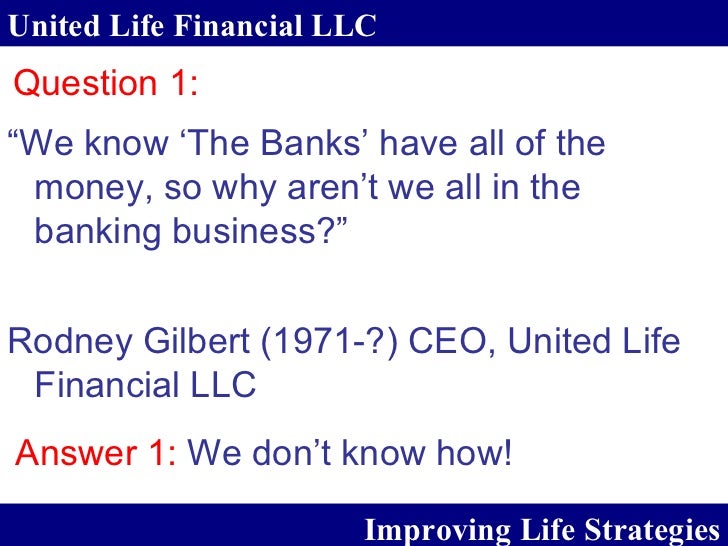 United Life Financial LLC

Question 1:

“We know ‘The Banks’ have all of the money, so why aren’t we all in the banking business?”

Rodney Gilbert (1971-?) CEO, United Life Financial LLC

Answer 1: We don’t know how!

Improving Life Strategies